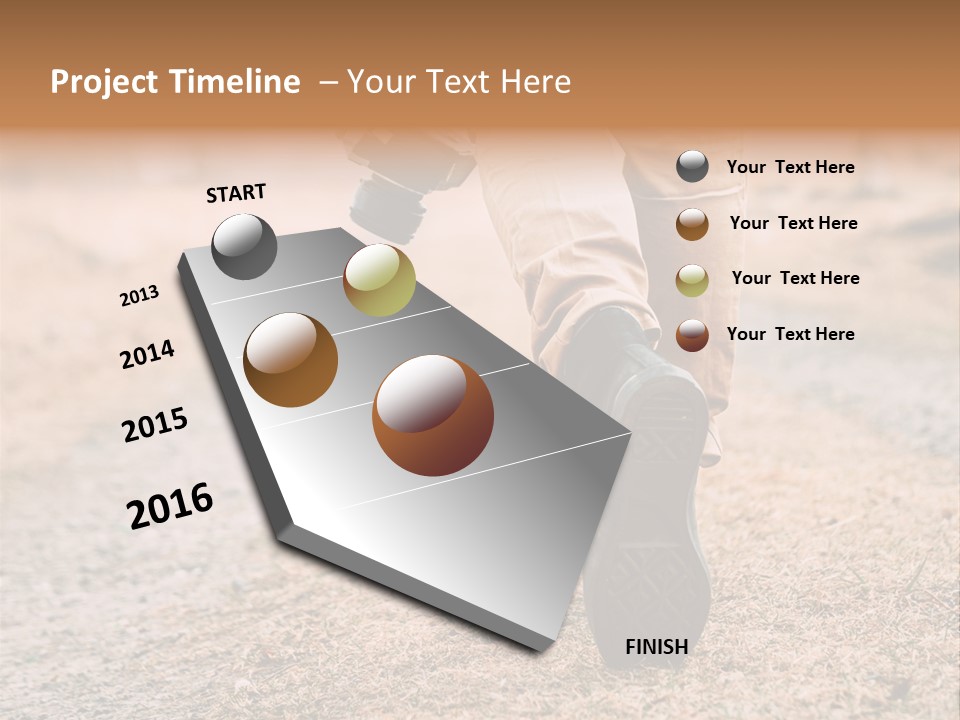 Project Timeline – Your Text Here

START

2013

2014

2015

2016

FINISH

Your Text Here

Your Text Here

Your Text Here

Your Text Here